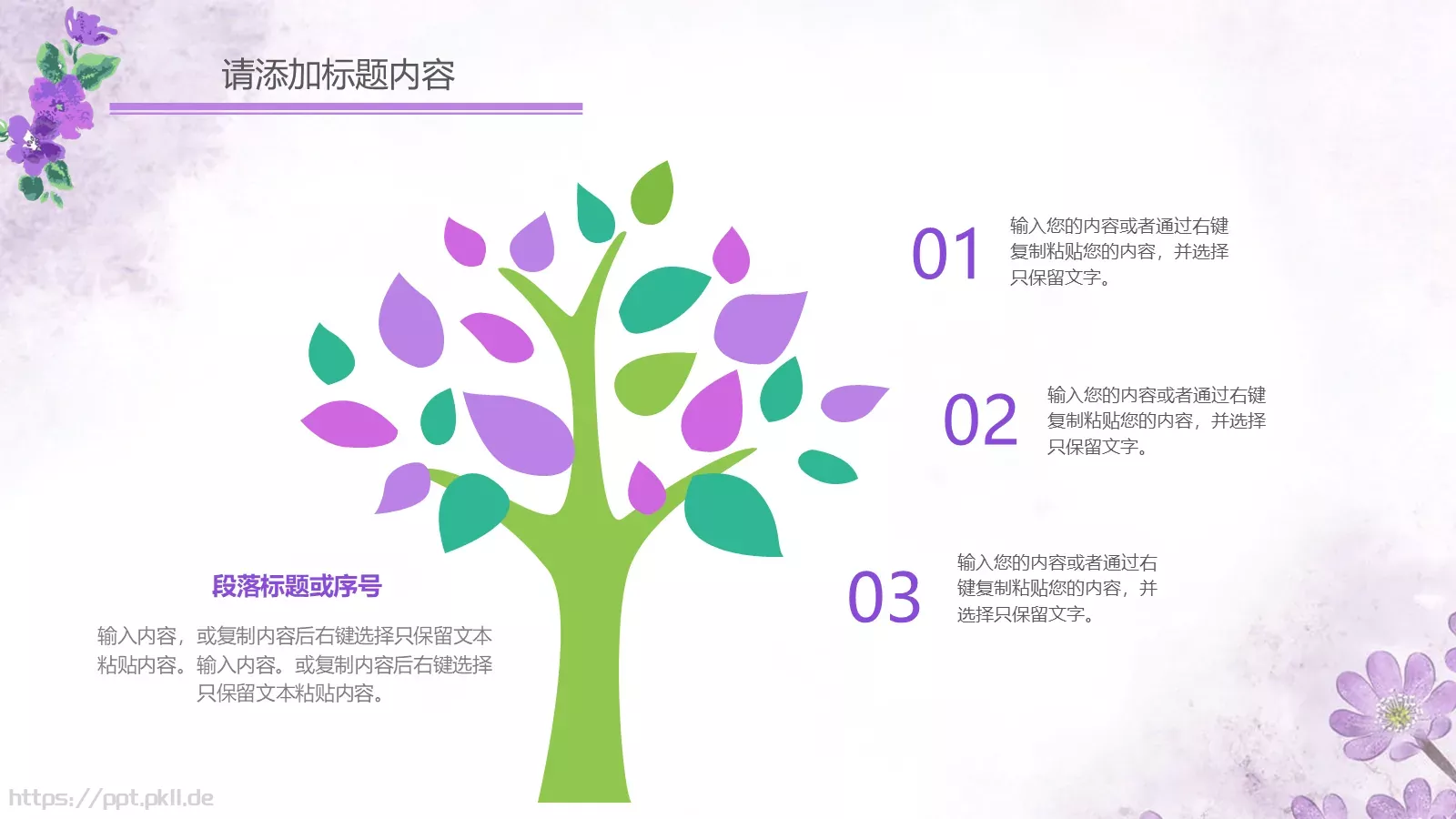 请添加标题内容

01
输入您的内容或者通过右键复制粘贴您的内容，并选择只保留文字。

02
输入您的内容或者通过右键复制粘贴您的内容，并选择只保留文字。

03
输入您的内容或者通过右键复制粘贴您的内容，并选择只保留文字。

段落标题或序号

输入内容，或复制内容后右键选择只保留文本粘贴内容。输入内容。或复制内容后右键选择只保留文本粘贴内容。

https://ppt.pkll.de